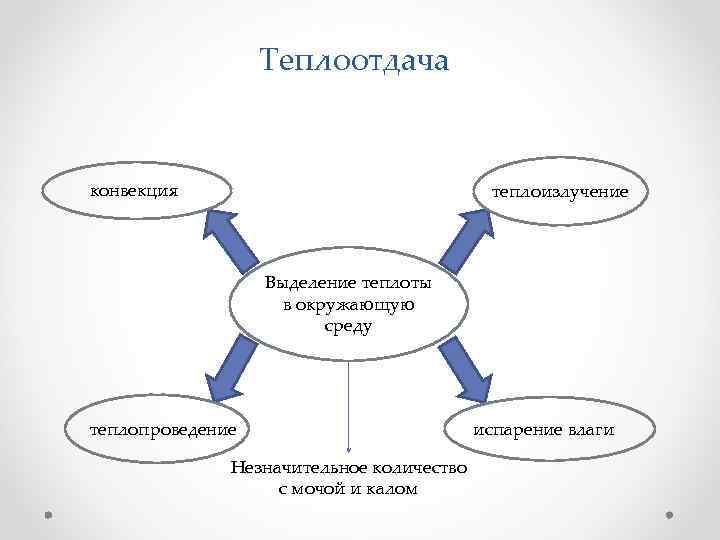 Теплоотдача

конвекция

теплоизлучение

Выделение теплоты в окружающую среду

теплопроведение

испарение влаги

Незначительное количество с мочой и калом